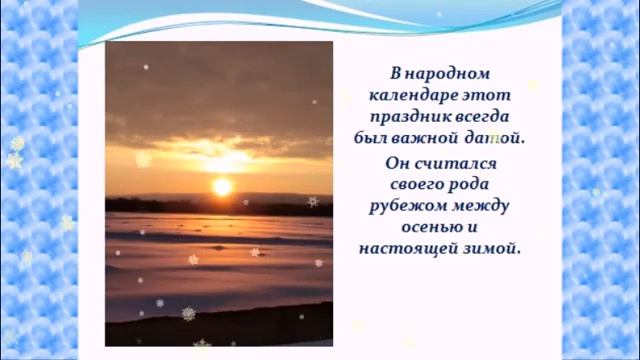 В народном календаре этот праздник всегда был важной датой.

Он считался своего рода рубежом между осенью и настоящей зимой.